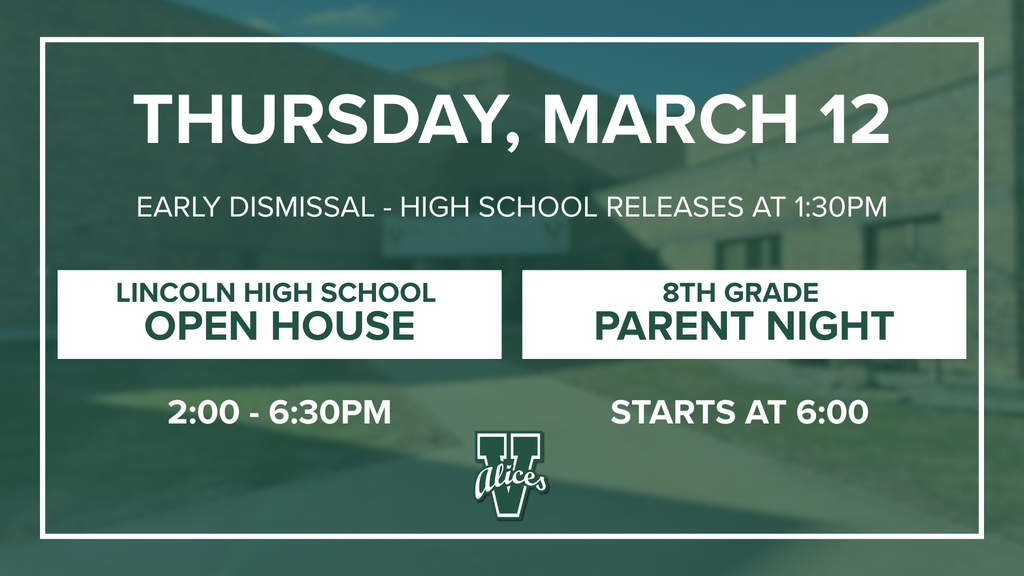 THURSDAY, MARCH 12

EARLY DISMISSAL - HIGH SCHOOL RELEASES AT 1:30PM

LINCOLN HIGH SCHOOL
OPEN HOUSE

2:00 - 6:30PM

8TH GRADE
PARENT NIGHT

STARTS AT 6:00

V
Alices